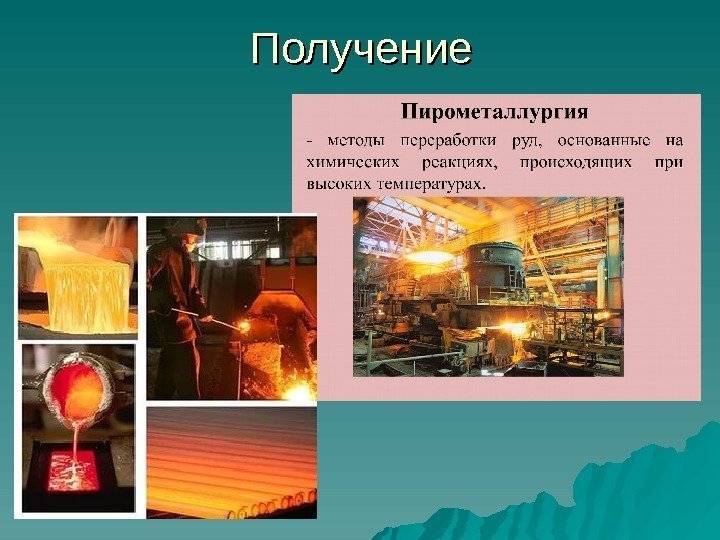 Получение

Пирометаллургия

- методы переработки руд, основанные на химических реакциях, происходящих при высоких температурах.